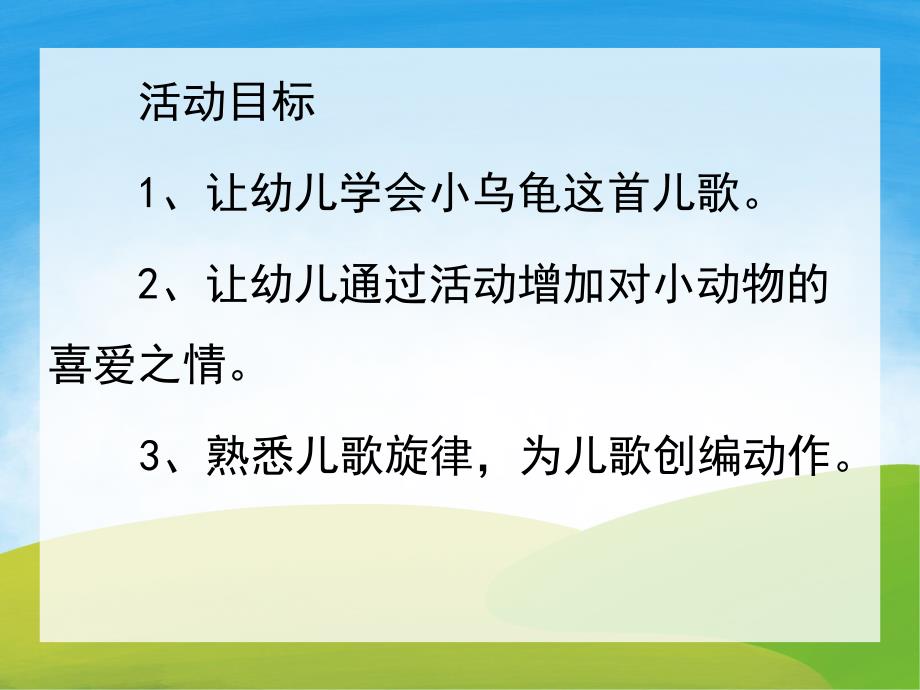 活动目标

1、让幼儿学会小乌龟这首儿歌。

2、让幼儿通过活动增加对小动物的喜爱之情。

3、熟悉儿歌旋律，为儿歌创编动作。